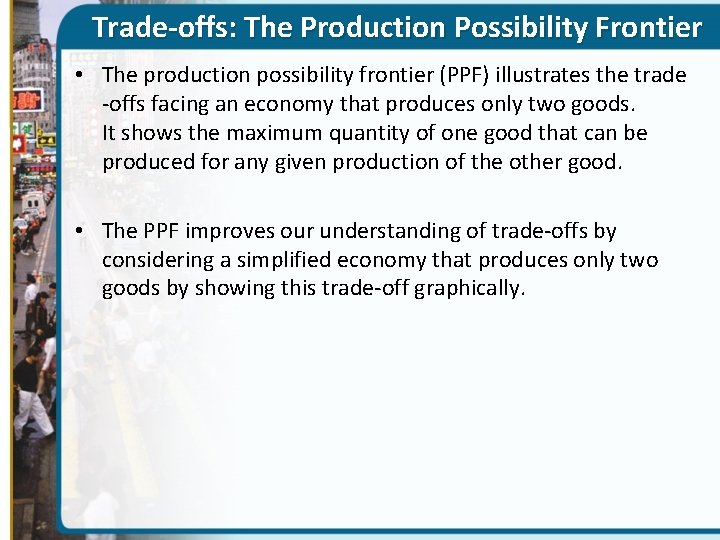 Trade-offs: The Production Possibility Frontier

• The production possibility frontier (PPF) illustrates the trade -offs facing an economy that produces only two goods. It shows the maximum quantity of one good that can be produced for any given production of the other good.

• The PPF improves our understanding of trade-offs by considering a simplified economy that produces only two goods by showing this trade-off graphically.